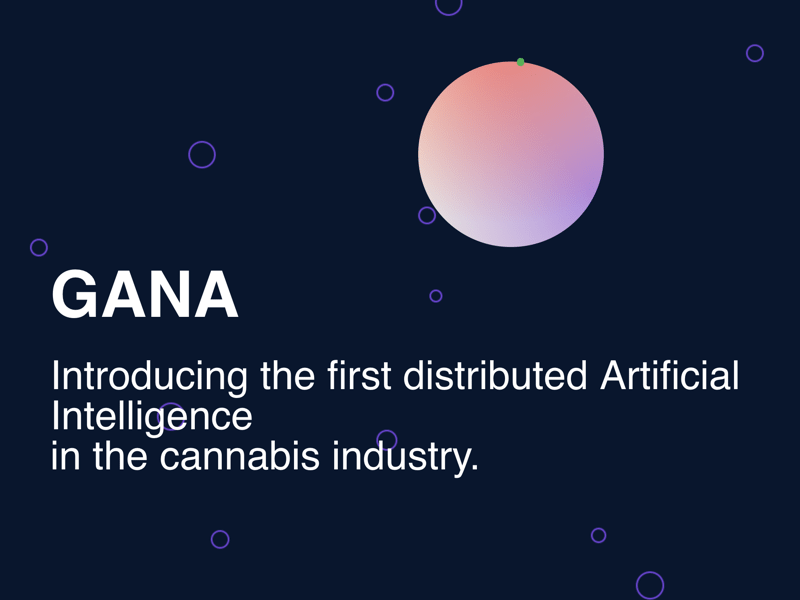 GANA

Introducing the first distributed Artificial Intelligence
in the cannabis industry.